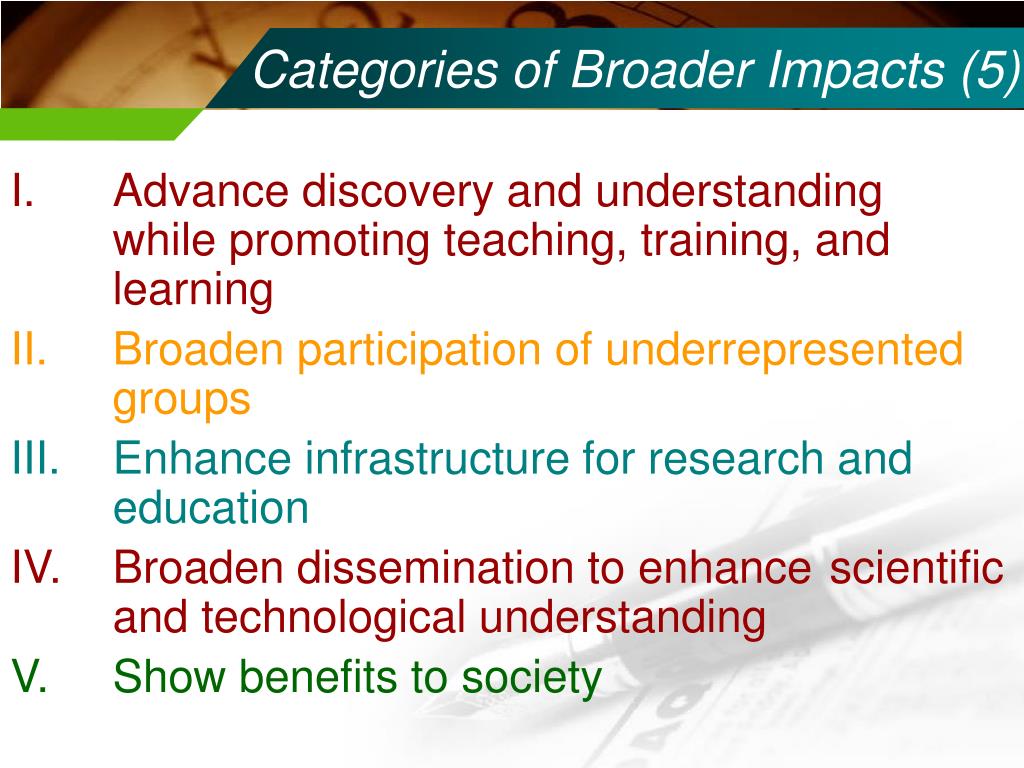 Categories of Broader Impacts (5)

I. Advance discovery and understanding while promoting teaching, training, and learning
II. Broaden participation of underrepresented groups
III. Enhance infrastructure for research and education
IV. Broaden dissemination to enhance scientific and technological understanding
V. Show benefits to society